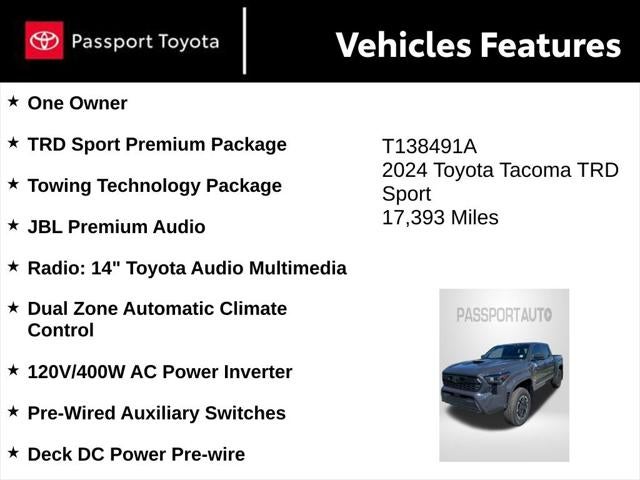 Passport Toyota

Vehicles Features

★ One Owner

★ TRD Sport Premium Package

★ Towing Technology Package

★ JBL Premium Audio

★ Radio: 14" Toyota Audio Multimedia

★ Dual Zone Automatic Climate Control

★ 120V/400W AC Power Inverter

★ Pre-Wired Auxiliary Switches

★ Deck DC Power Pre-wire

T138491A
2024 Toyota Tacoma TRD Sport
17,393 Miles

PASSPORTAUTO